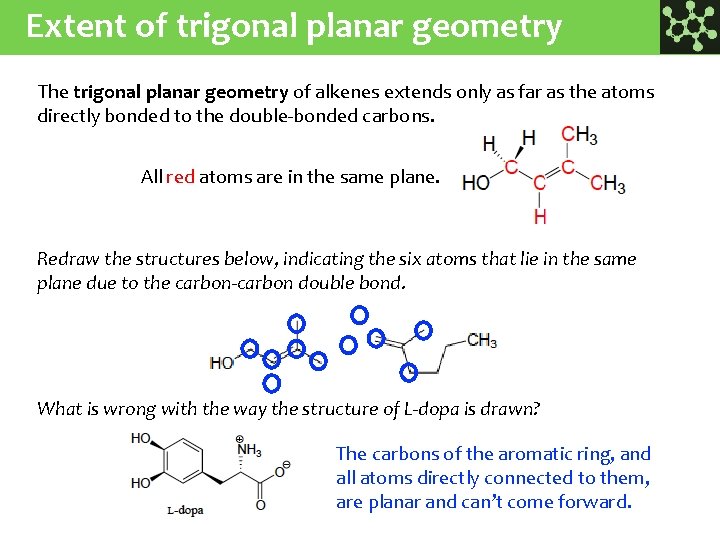 Extent of trigonal planar geometry

The trigonal planar geometry of alkenes extends only as far as the atoms directly bonded to the double-bonded carbons.

All red atoms are in the same plane.

H H $CH_3$
HO C C C $CH_3$
H

Redraw the structures below, indicating the six atoms that lie in the same plane due to the carbon-carbon double bond.

HO $CH_3$

What is wrong with the way the structure of L-dopa is drawn?

HO
HO
$\overset{\oplus}{N}H_3$
$O^{\ominus}$
O
L-dopa

The carbons of the aromatic ring, and all atoms directly connected to them, are planar and can't come forward.